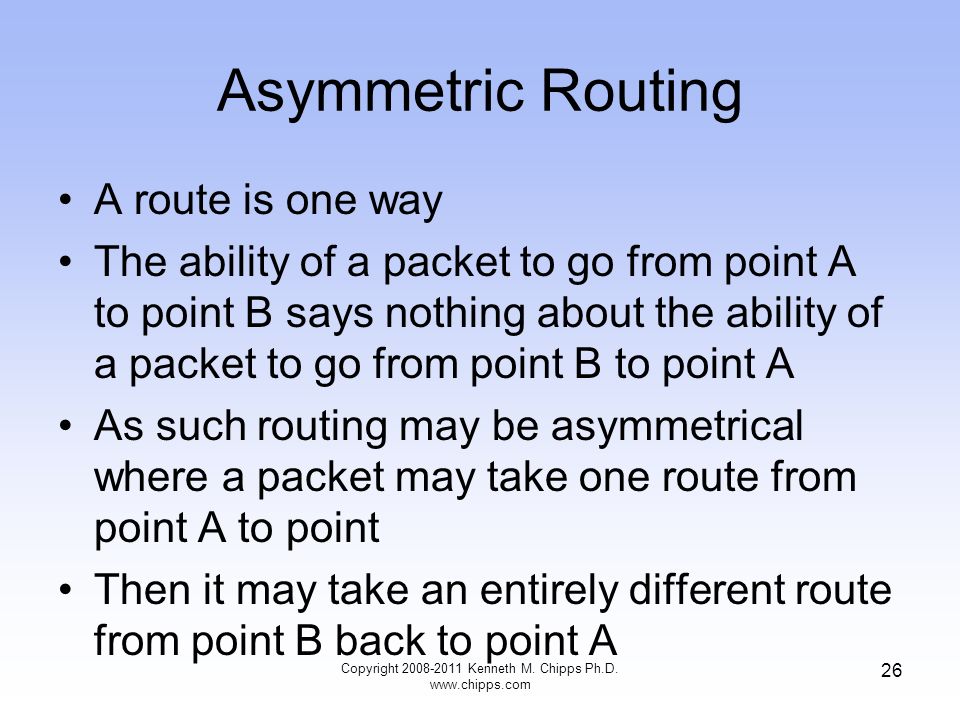 Asymmetric Routing

• A route is one way
• The ability of a packet to go from point A to point B says nothing about the ability of a packet to go from point B to point A
• As such routing may be asymmetrical where a packet may take one route from point A to point
• Then it may take an entirely different route from point B back to point A

Copyright 2008-2011 Kenneth M. Chipps Ph.D. www.chipps.com

26